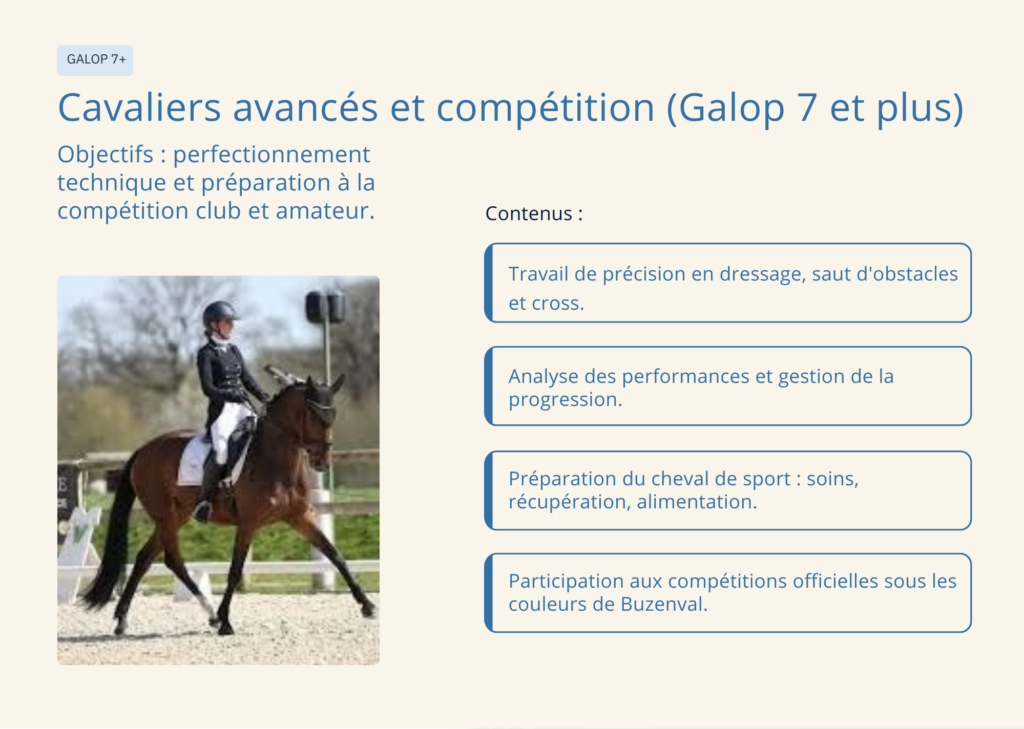 GALOP 7+

Cavaliers avancés et compétition (Galop 7 et plus)

Objectifs : perfectionnement technique et préparation à la compétition club et amateur.

Contenus :

Travail de précision en dressage, saut d'obstacles et cross.

Analyse des performances et gestion de la progression.

Préparation du cheval de sport : soins, récupération, alimentation.

Participation aux compétitions officielles sous les couleurs de Buzenval.